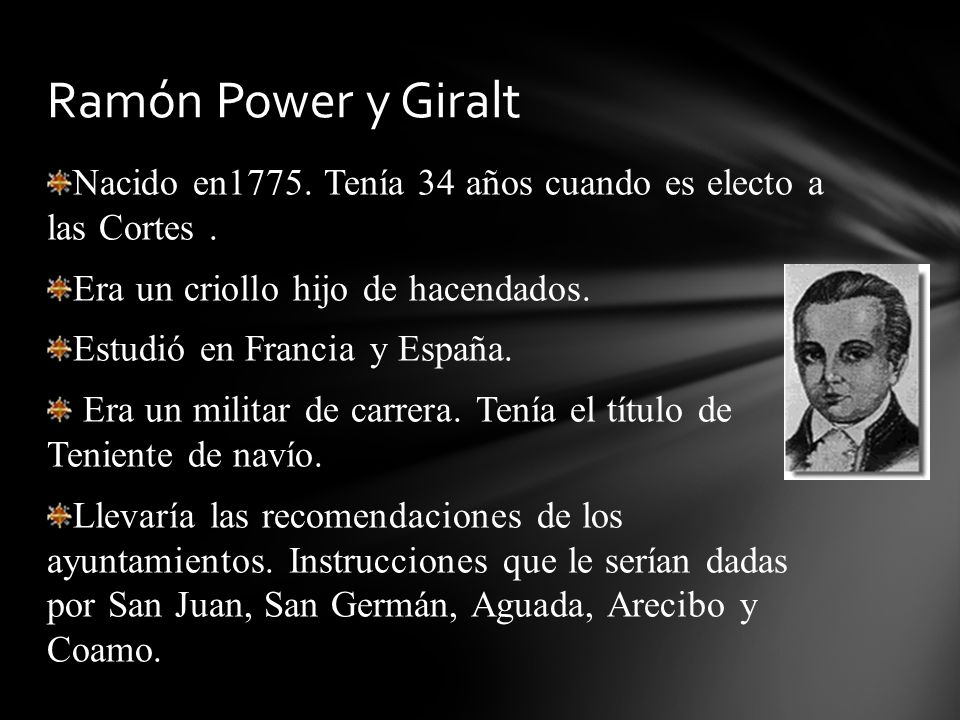 Ramón Power y Giralt

Nacido en1775. Tenía 34 años cuando es electo a las Cortes .

Era un criollo hijo de hacendados.

Estudió en Francia y España.

Era un militar de carrera. Tenía el título de Teniente de navío.

Llevaría las recomendaciones de los ayuntamientos. Instrucciones que le serían dadas por San Juan, San Germán, Aguada, Arecibo y Coamo.